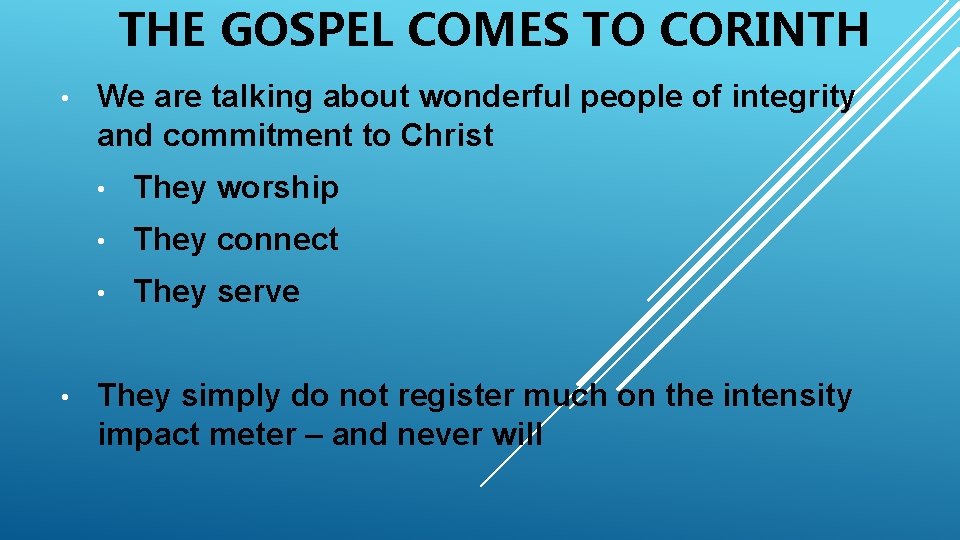 THE GOSPEL COMES TO CORINTH

• We are talking about wonderful people of integrity and commitment to Christ

• They worship

• They connect

• They serve

• They simply do not register much on the intensity impact meter – and never will